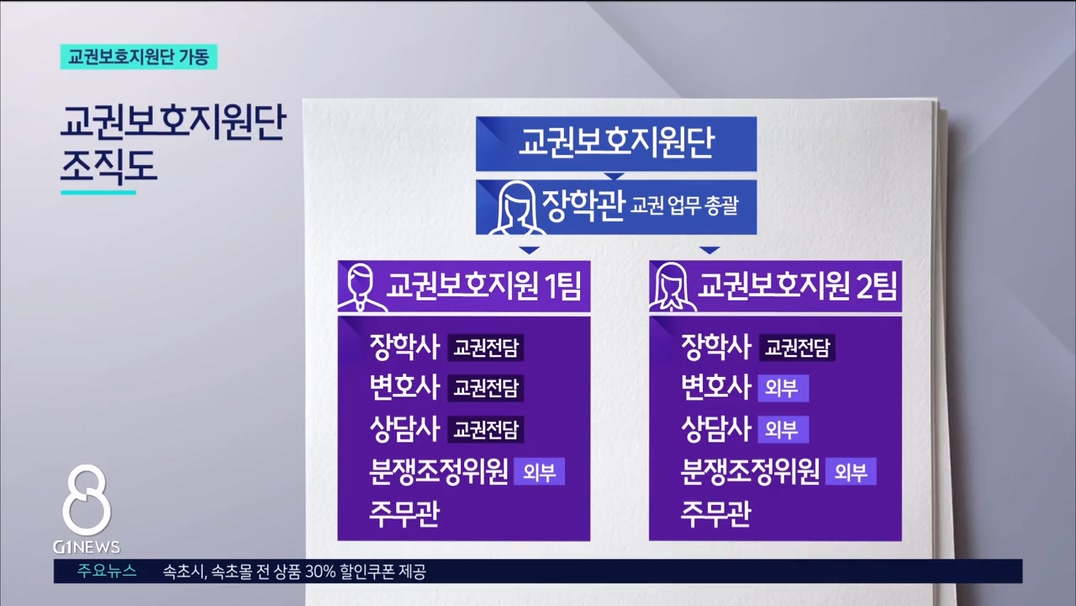 교권보호지원단 가동

교권보호지원단 조직도

교권보호지원단

장학관 교권 업무 총괄

교권보호지원 1팀

장학사 교권전담
변호사 교권전담
상담사 교권전담
분쟁조정위원 외부
주무관

교권보호지원 2팀

장학사 교권전담
변호사 외부
상담사 외부
분쟁조정위원 외부
주무관

8
G1NEWS

주요뉴스 속초시, 속초몰 전 상품 30% 할인쿠폰 제공